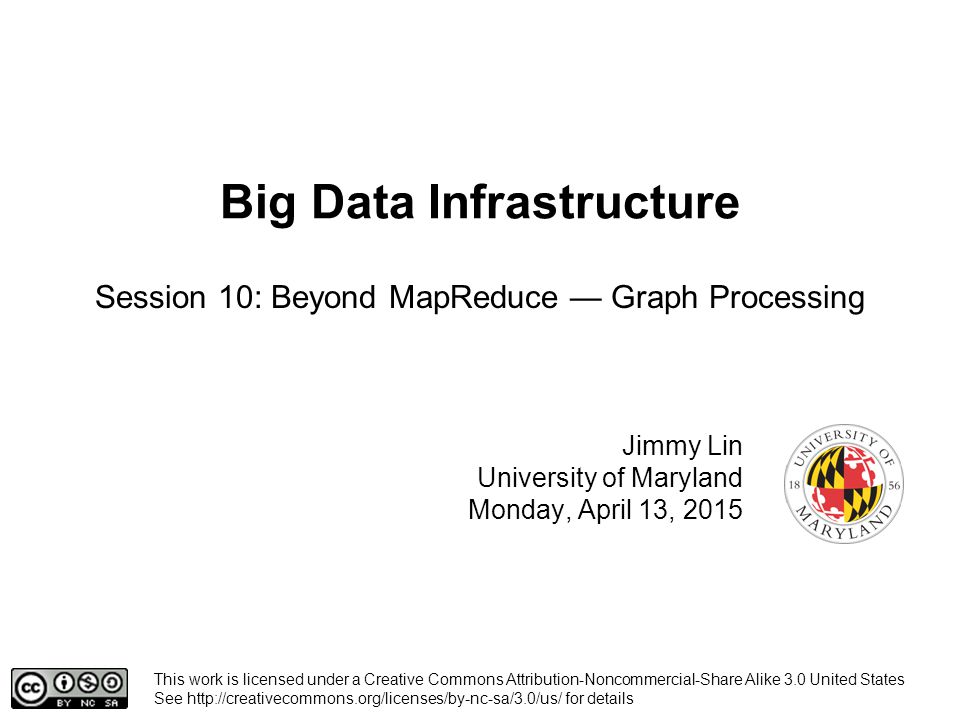 Big Data Infrastructure

Session 10: Beyond MapReduce — Graph Processing

Jimmy Lin
University of Maryland
Monday, April 13, 2015

UNIVERSITY OF MARYLAND 18 56

cc BY NC SA

This work is licensed under a Creative Commons Attribution-Noncommercial-Share Alike 3.0 United States
See http://creativecommons.org/licenses/by-nc-sa/3.0/us/ for details